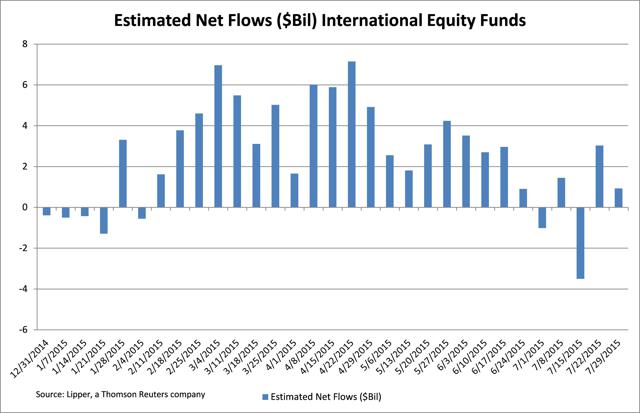 Estimated Net Flows ($Bil) International Equity Funds

8
6
4
2
0
-2
-4
-6

12/31/2014
1/7/2015
1/14/2015
1/21/2015
1/28/2015
2/4/2015
2/11/2015
2/18/2015
2/25/2015
3/4/2015
3/11/2015
3/18/2015
3/25/2015
4/1/2015
4/8/2015
4/15/2015
4/22/2015
4/29/2015
5/6/2015
5/13/2015
5/20/2015
5/27/2015
6/3/2015
6/10/2015
6/17/2015
6/24/2015
7/1/2015
7/8/2015
7/15/2015
7/22/2015
7/29/2015

Source: Lipper, a Thomson Reuters company

Estimated Net Flows ($Bil)